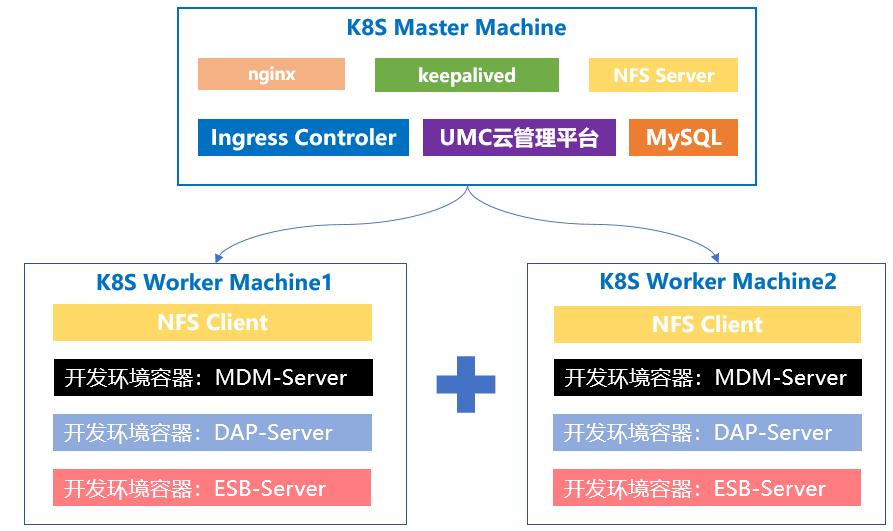 K8S Master Machine

nginx

keepalived

NFS Server

Ingress Controler

UMC云管理平台

MySQL

K8S Worker Machine1

NFS Client

开发环境容器：MDM-Server

开发环境容器：DAP-Server

开发环境容器：ESB-Server

K8S Worker Machine2

NFS Client

开发环境容器：MDM-Server

开发环境容器：DAP-Server

开发环境容器：ESB-Server